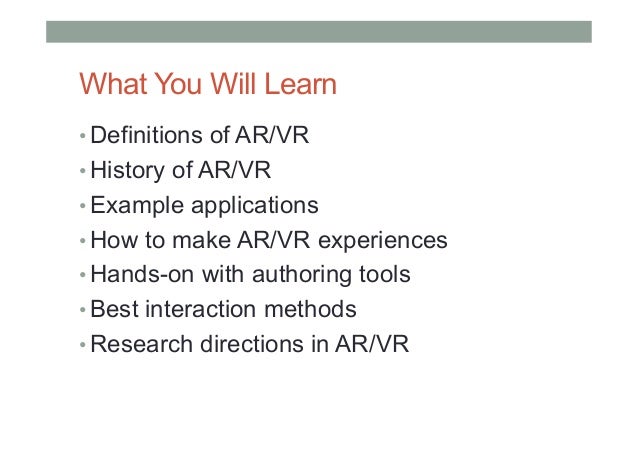 What You Will Learn

• Definitions of AR/VR
• History of AR/VR
• Example applications
• How to make AR/VR experiences
• Hands-on with authoring tools
• Best interaction methods
• Research directions in AR/VR